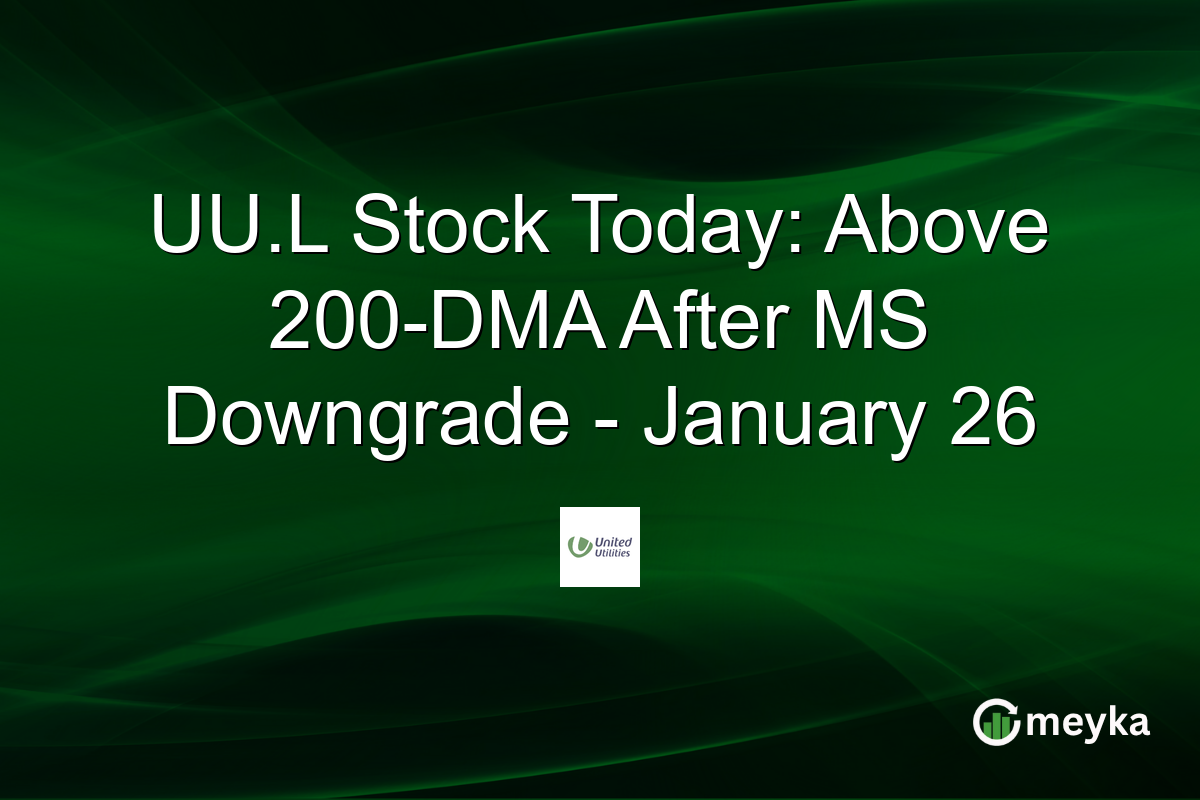 UU.L Stock Today: Above 200-DMA After MS Downgrade - January 26

United Utilities

meyka